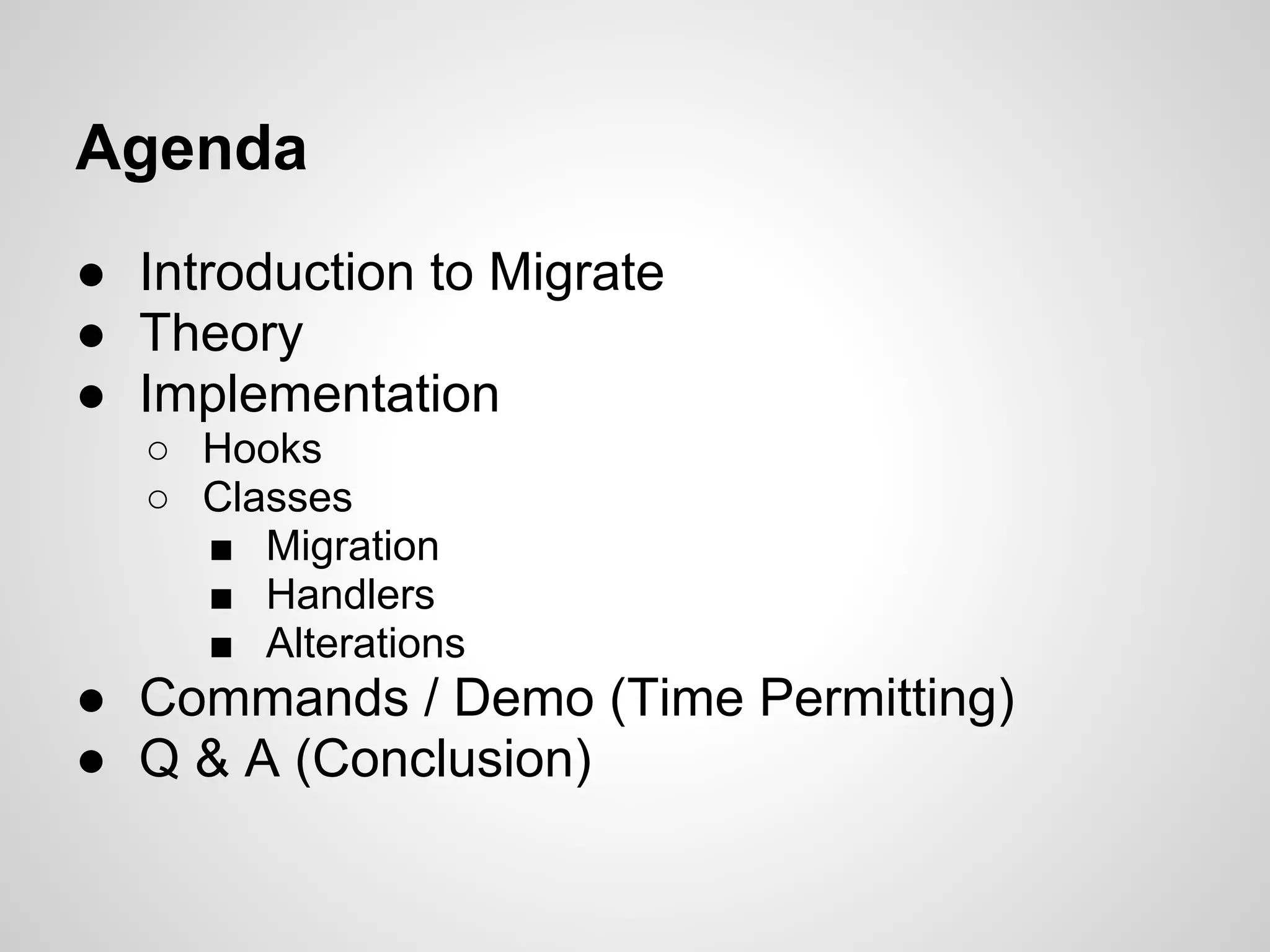 Agenda

● Introduction to Migrate
● Theory
● Implementation
  ○ Hooks
  ○ Classes
    ■ Migration
    ■ Handlers
    ■ Alterations
● Commands / Demo (Time Permitting)
● Q & A (Conclusion)